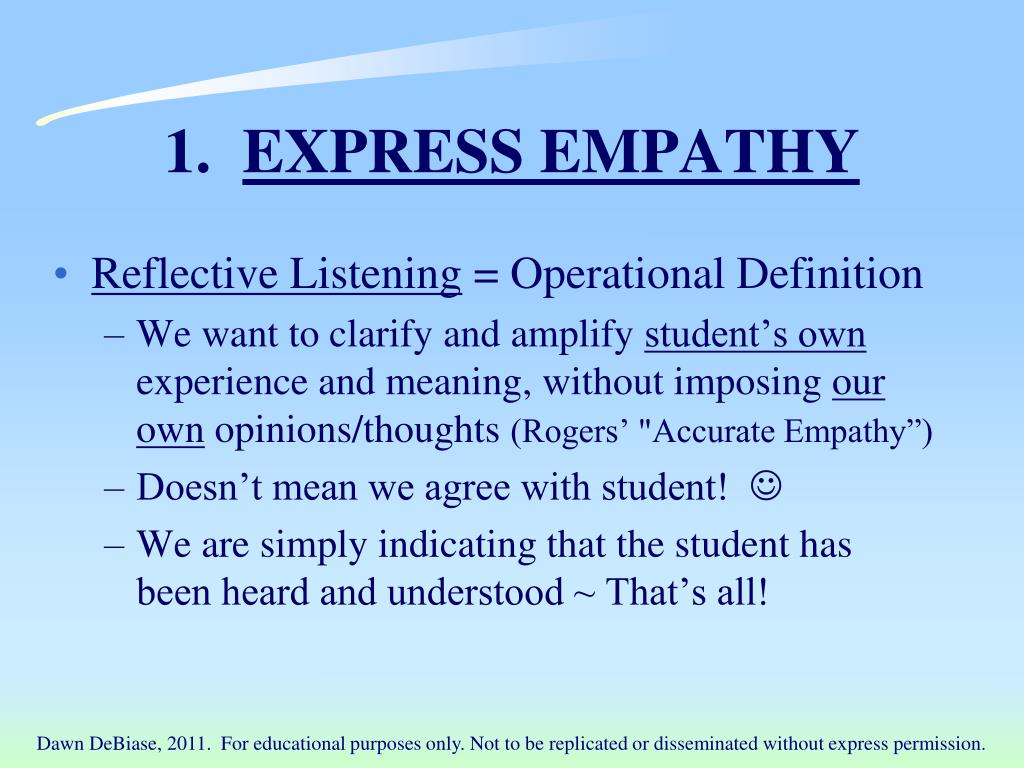 1. EXPRESS EMPATHY

• Reflective Listening = Operational Definition
– We want to clarify and amplify student’s own experience and meaning, without imposing our own opinions/thoughts (Rogers’ "Accurate Empathy”)
– Doesn’t mean we agree with student! ☺
– We are simply indicating that the student has been heard and understood ~ That’s all!

Dawn DeBiase, 2011. For educational purposes only. Not to be replicated or disseminated without express permission.